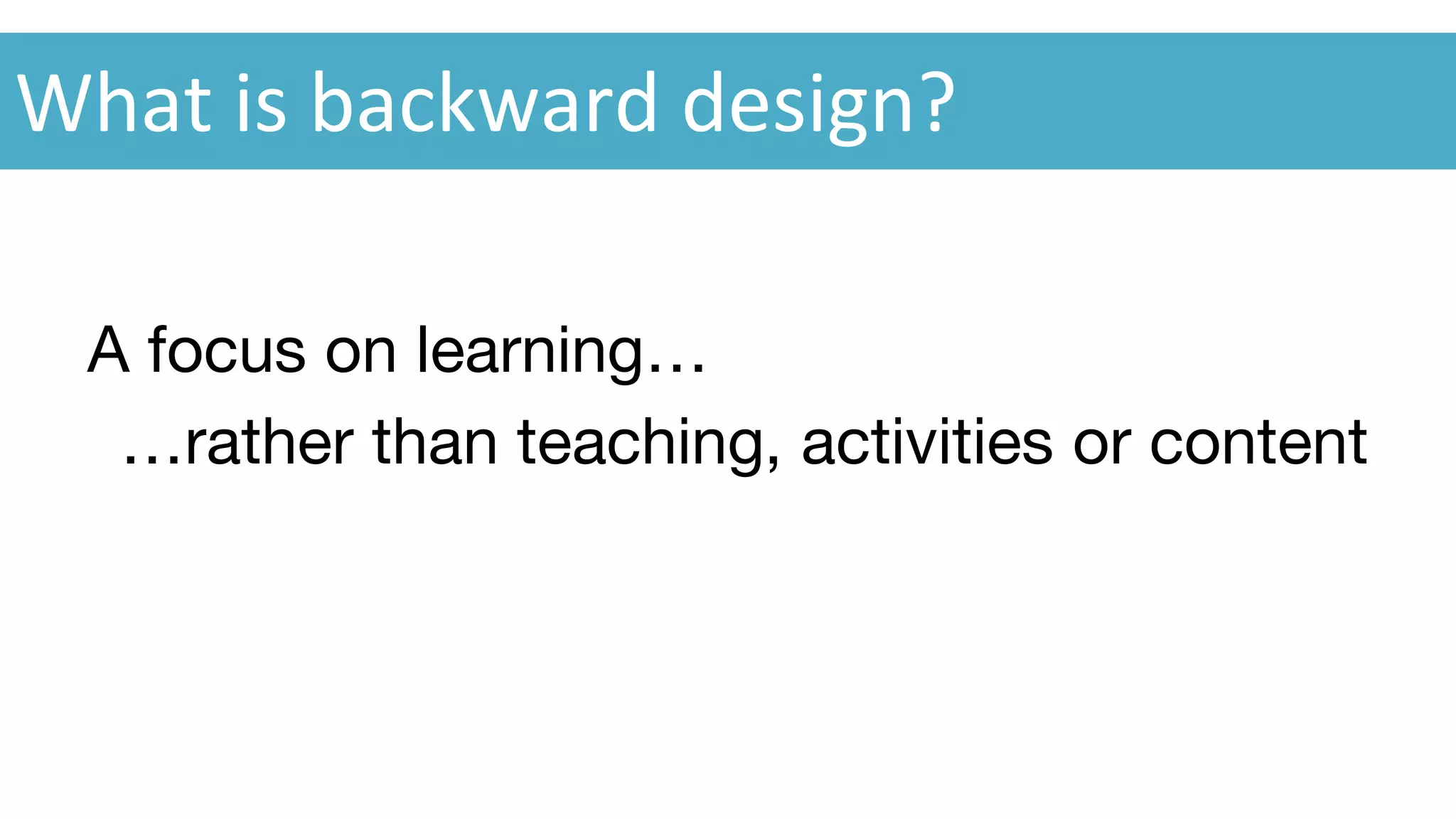 What is backward design?

A focus on learning…

…rather than teaching, activities or content